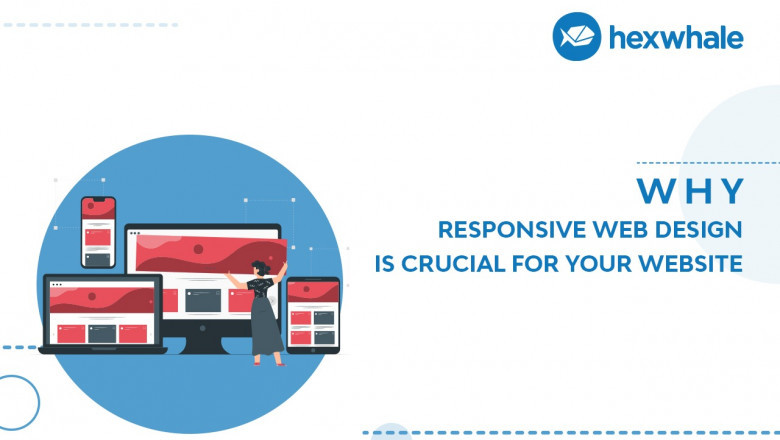 hexwhale

WHY
RESPONSIVE WEB DESIGN
IS CRUCIAL FOR YOUR WEBSITE